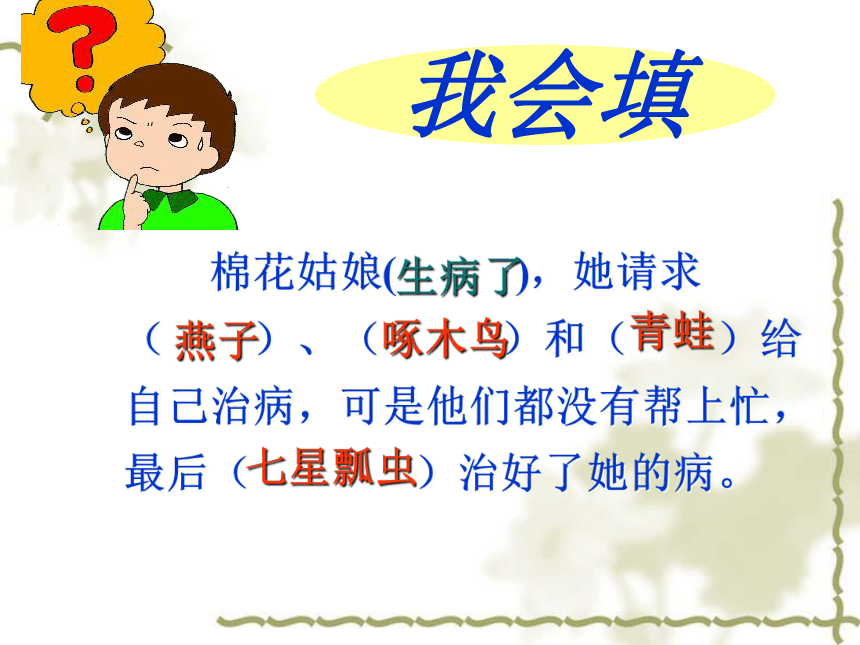 ?

我会填

棉花姑娘(生病了)，她请求（燕子）、（啄木鸟）和（青蛙）给自己治病，可是他们都没有帮上忙，最后（七星瓢虫）治好了她的病。